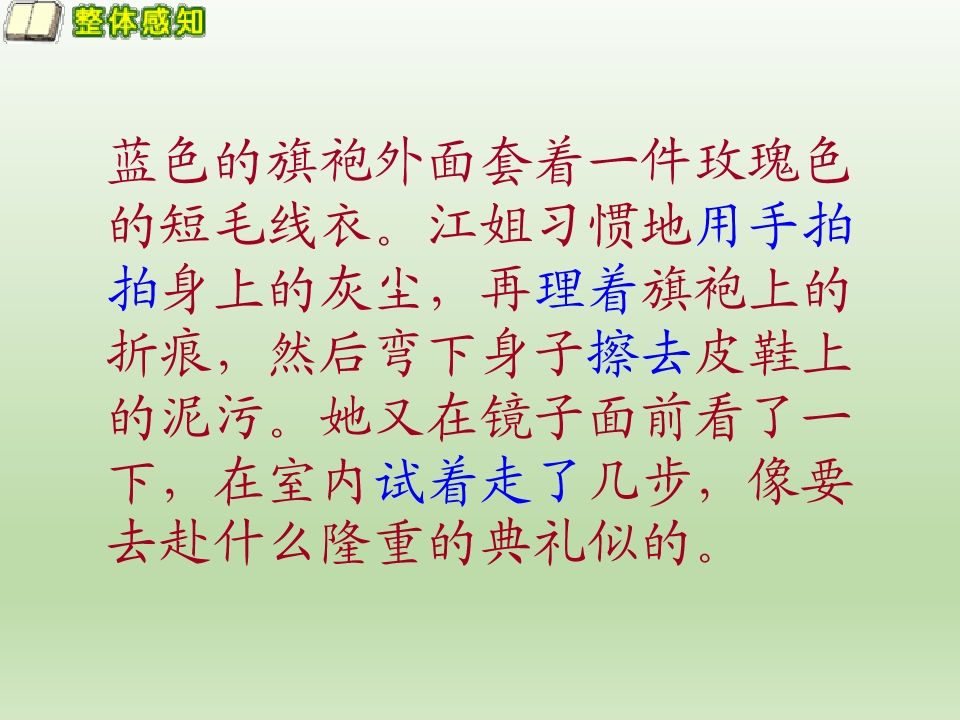 整体感知

蓝色的旗袍外面套着一件玫瑰色的短毛线衣。江姐习惯地用手拍拍身上的灰尘，再理着旗袍上的折痕，然后弯下身子擦去皮鞋上的泥污。她又在镜子面前看了一下，在室内试着走了几步，像要去赴什么隆重的典礼似的。